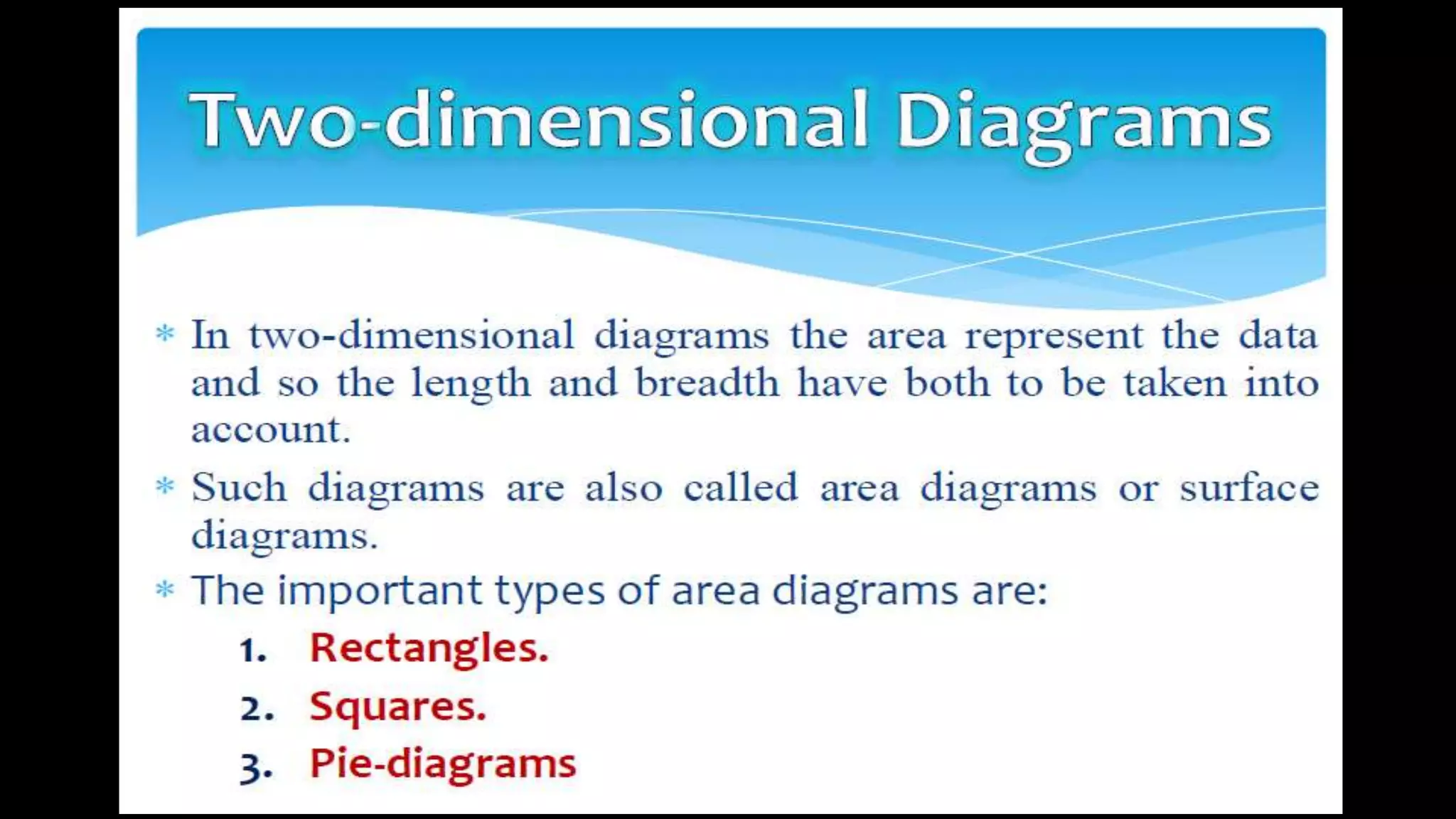 Two-dimensional Diagrams

* In two-dimensional diagrams the area represent the data and so the length and breadth have both to be taken into account.

* Such diagrams are also called area diagrams or surface diagrams.

* The important types of area diagrams are:

1. Rectangles.
2. Squares.
3. Pie-diagrams